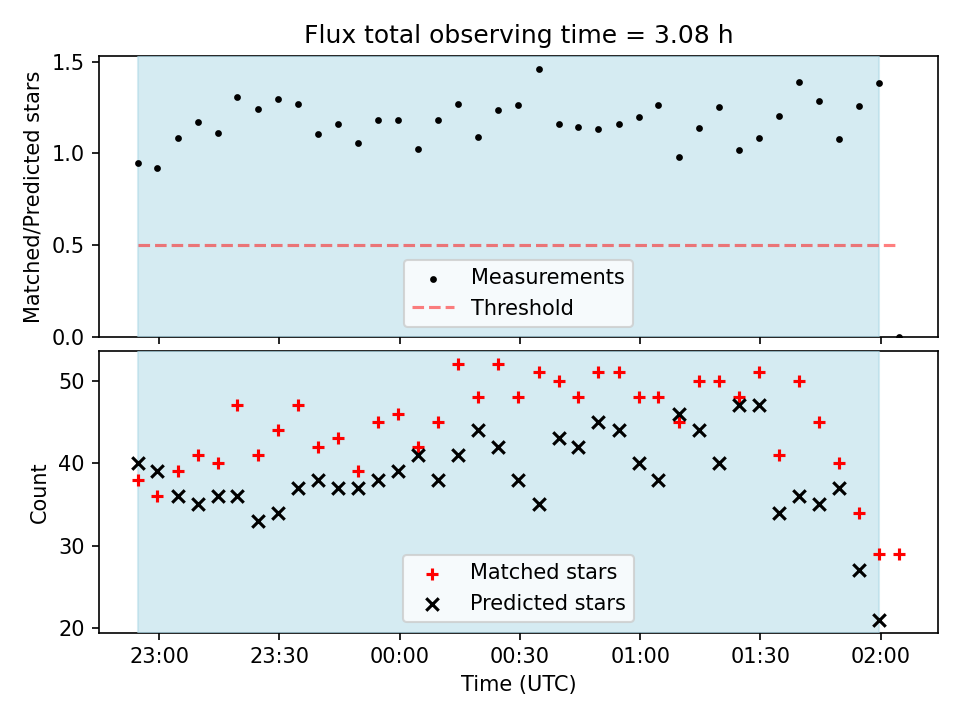 Flux total observing time = 3.08 h

Matched/Predicted stars

1.5
1.0
0.5
0.0

Measurements
Threshold

Count

50
40
30
20

Matched stars
Predicted stars

23:00
23:30
00:00
00:30
01:00
01:30
02:00

Time (UTC)